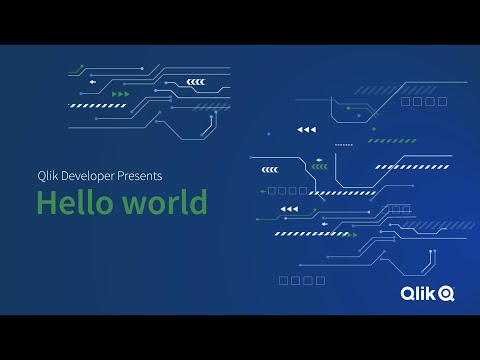 Qlik Developer Presents
Hello world

Qlik